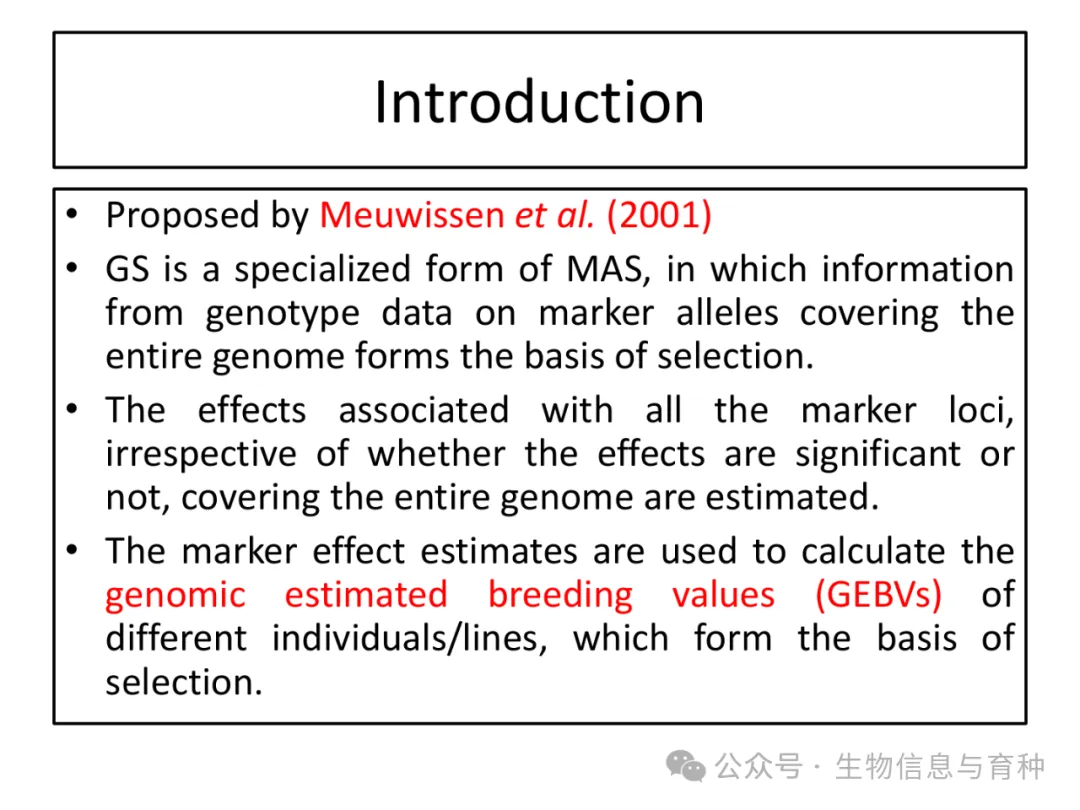 Introduction

• Proposed by Meuwissen et al. (2001)

• GS is a specialized form of MAS, in which information from genotype data on marker alleles covering the entire genome forms the basis of selection.

• The effects associated with all the marker loci, irrespective of whether the effects are significant or not, covering the entire genome are estimated.

• The marker effect estimates are used to calculate the genomic estimated breeding values (GEBVs) of different individuals/lines, which form the basis of selection.

公众号 · 生物信息与育种